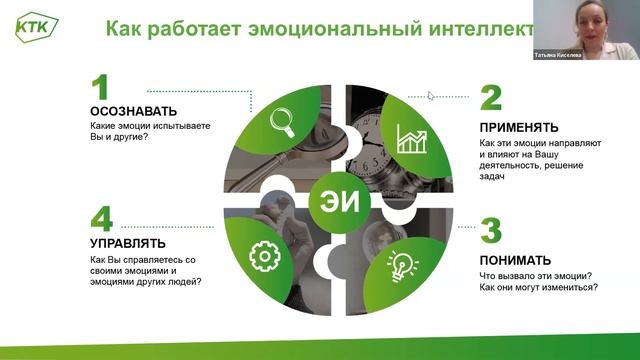 КТК

Как работает эмоциональный интеллект

Татьяна Киселева

1
ОСОЗНАВАТЬ
Какие эмоции испытываете Вы и другие?

2
ПРИМЕНЯТЬ
Как эти эмоции направляют и влияют на Вашу деятельность, решение задач

ЭИ

4
УПРАВЛЯТЬ
Как Вы справляетесь со своими эмоциями и эмоциями других людей?

3
ПОНИМАТЬ
Что вызвало эти эмоции? Как они могут измениться?